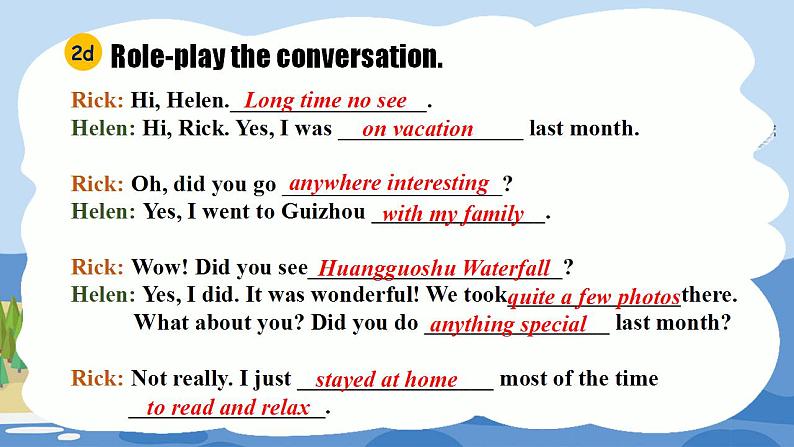 2d Role-play the conversation.

Rick: Hi, Helen. Long time no see.
Helen: Hi, Rick. Yes, I was on vacation last month.

Rick: Oh, did you go anywhere interesting?
Helen: Yes, I went to Guizhou with my family.

Rick: Wow! Did you see Huangguoshu Waterfall?
Helen: Yes, I did. It was wonderful! We took quite a few photos there. What about you? Did you do anything special last month?

Rick: Not really. I just stayed at home most of the time to read and relax.